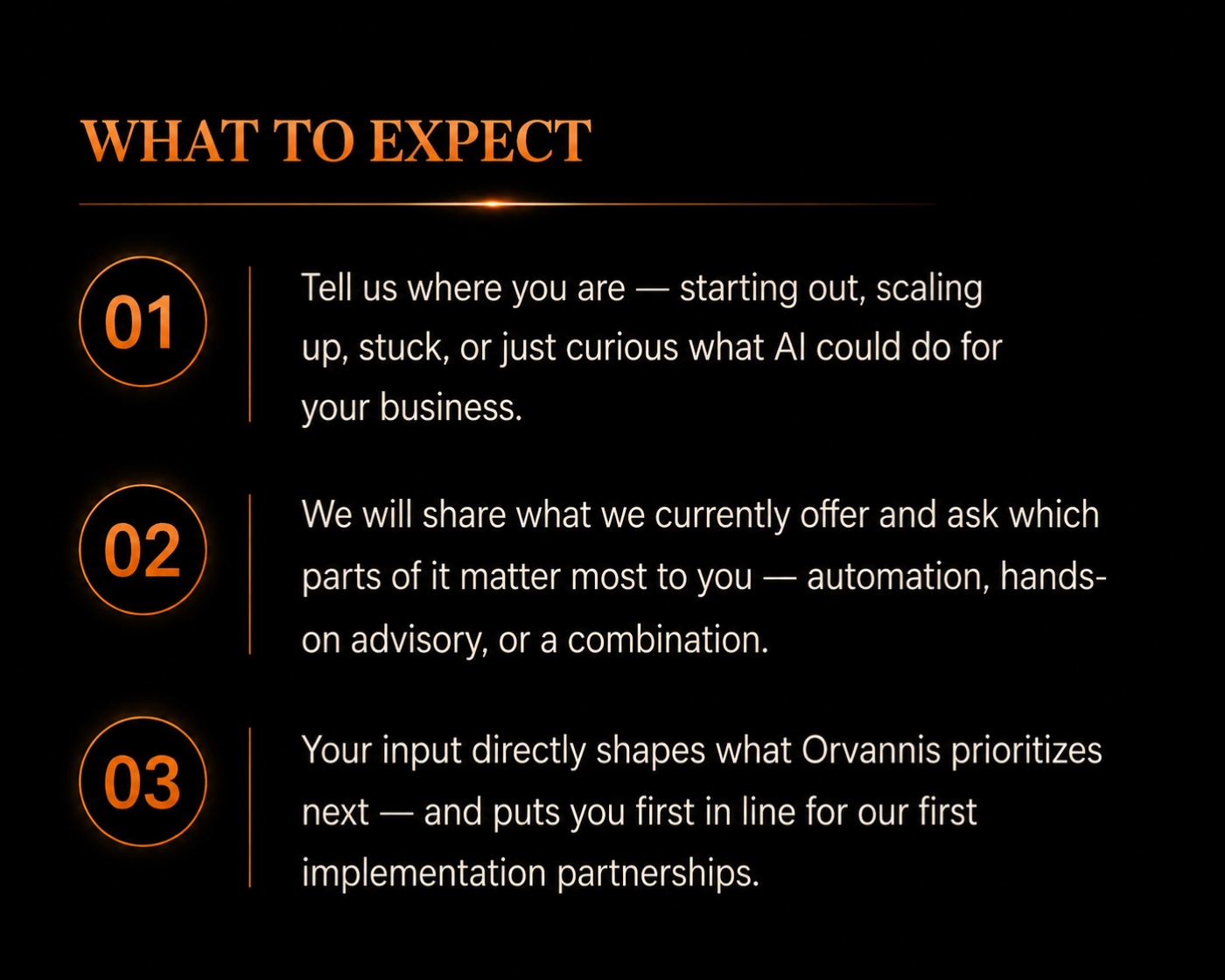 WHAT TO EXPECT

01

Tell us where you are — starting out, scaling up, stuck, or just curious what AI could do for your business.

02

We will share what we currently offer and ask which parts of it matter most to you — automation, hands-on advisory, or a combination.

03

Your input directly shapes what Orvannis prioritizes next — and puts you first in line for our first implementation partnerships.